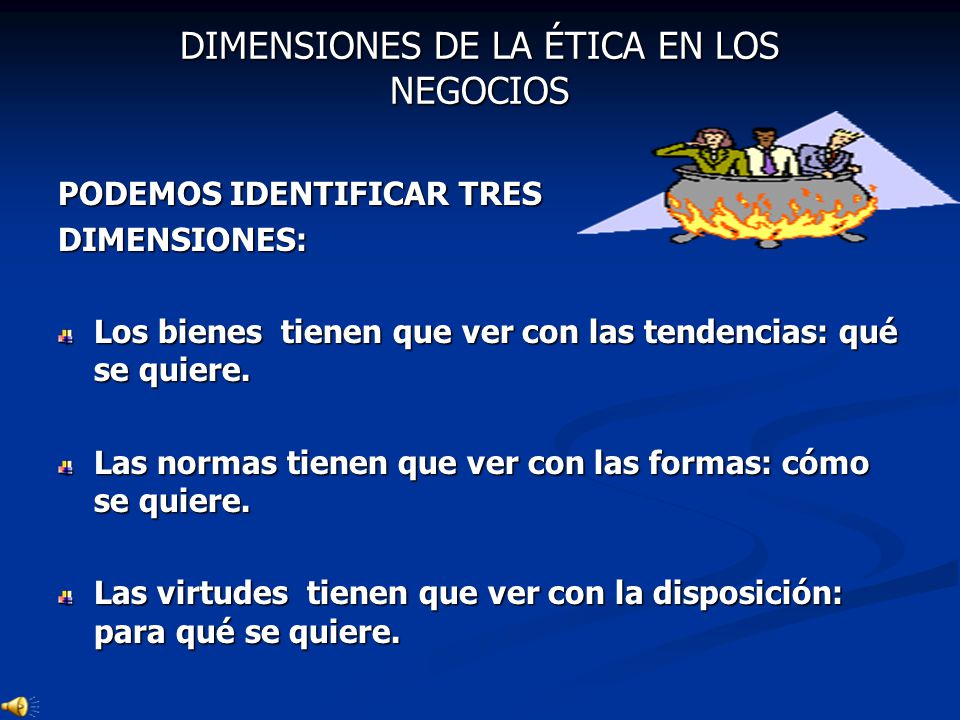 DIMENSIONES DE LA ÉTICA EN LOS NEGOCIOS

PODEMOS IDENTIFICAR TRES DIMENSIONES:

Los bienes tienen que ver con las tendencias: qué se quiere.

Las normas tienen que ver con las formas: cómo se quiere.

Las virtudes tienen que ver con la disposición: para qué se quiere.